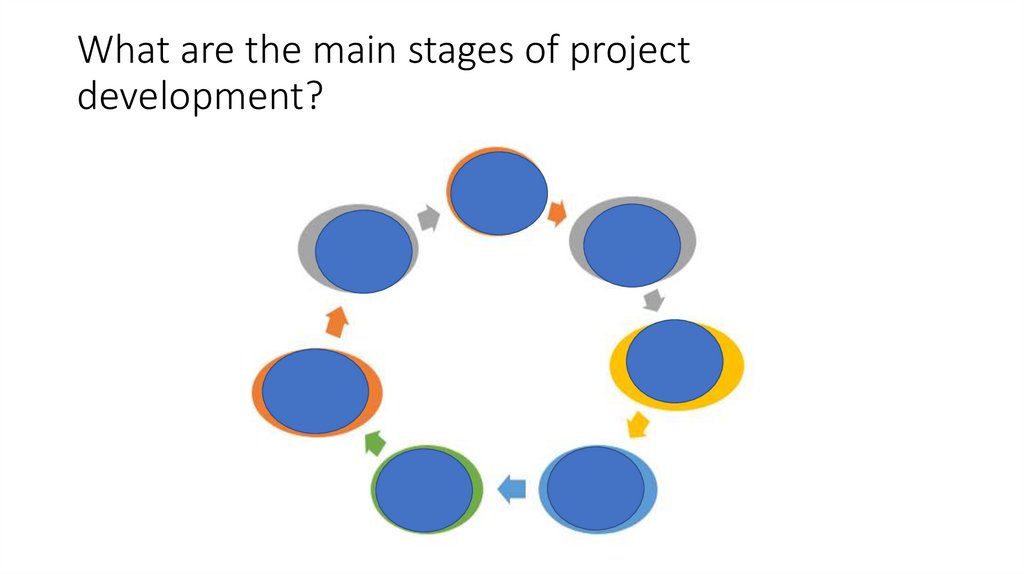 What are the main stages of project development?